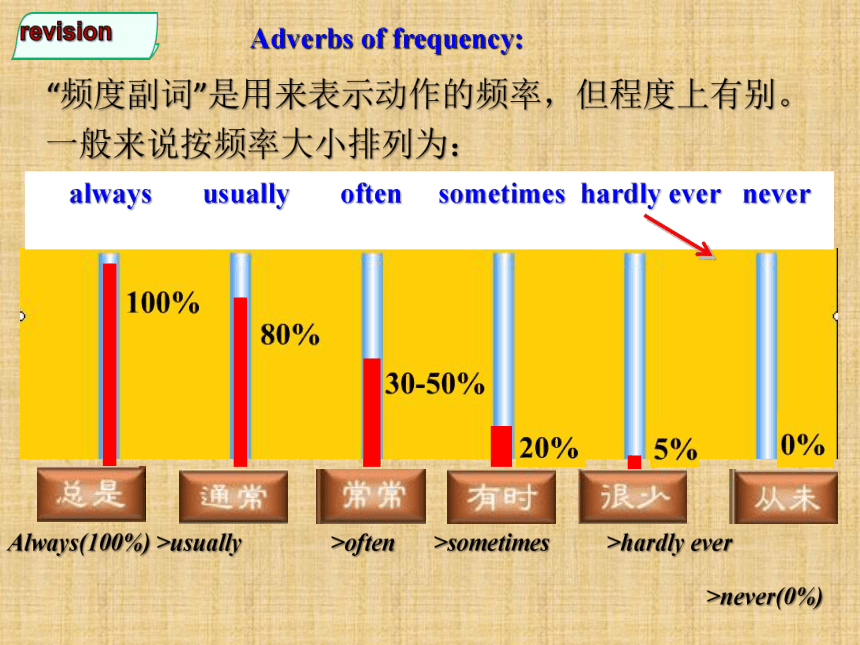 revision

Adverbs of frequency:

“频度副词”是用来表示动作的频率，但程度上有别。一般来说按频率大小排列为：

always usually often sometimes hardly ever never

100%

80%

30-50%

20%

5%

0%

总是 通常 常常 有时 很少 从未

Always(100%) >usually >often >sometimes >hardly ever

>never(0%)